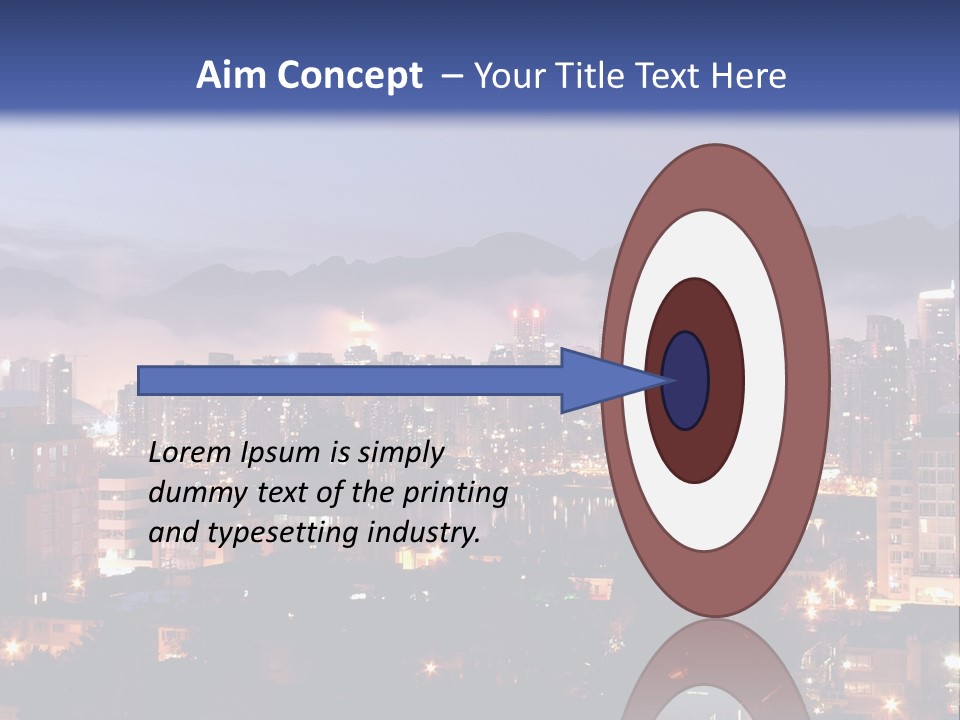 Aim Concept – Your Title Text Here

Lorem Ipsum is simply dummy text of the printing and typesetting industry.